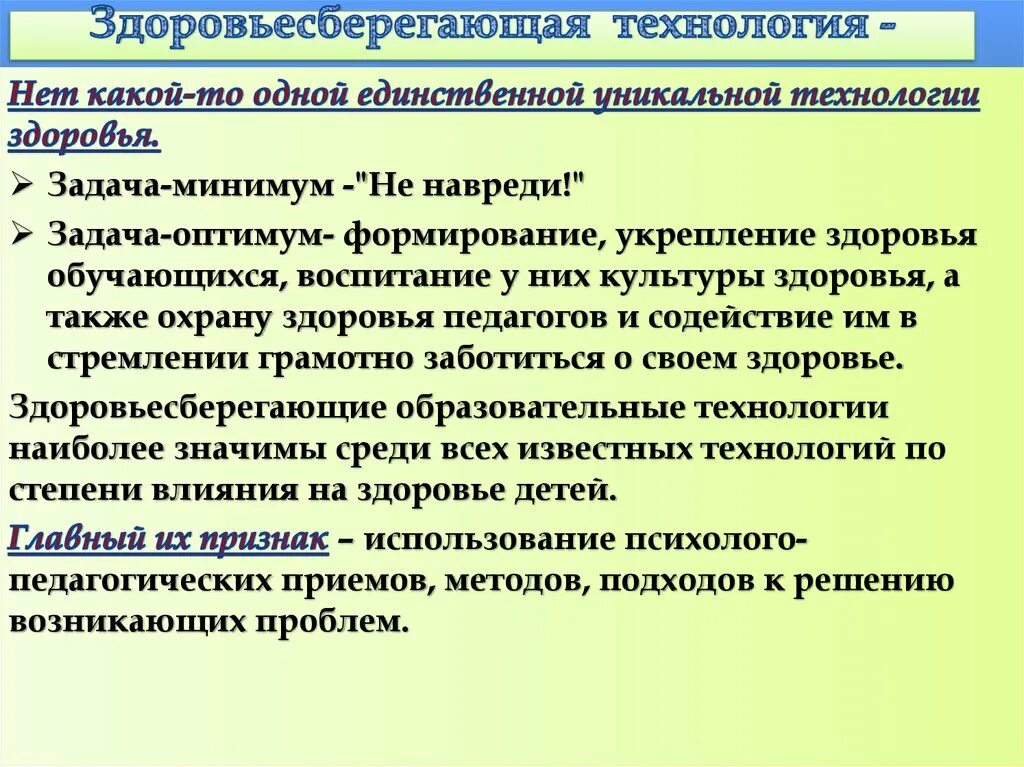 Здоровьесберегающая технология -

Нет какой-то одной единственной уникальной технологии здоровья.

➢ Задача-минимум -"Не навреди!"

➢ Задача-оптимум- формирование, укрепление здоровья обучающихся, воспитание у них культуры здоровья, а также охрану здоровья педагогов и содействие им в стремлении грамотно заботиться о своем здоровье.

Здоровьесберегающие образовательные технологии наиболее значимы среди всех известных технологий по степени влияния на здоровье детей.

Главный их признак – использование психолого-педагогических приемов, методов, подходов к решению возникающих проблем.